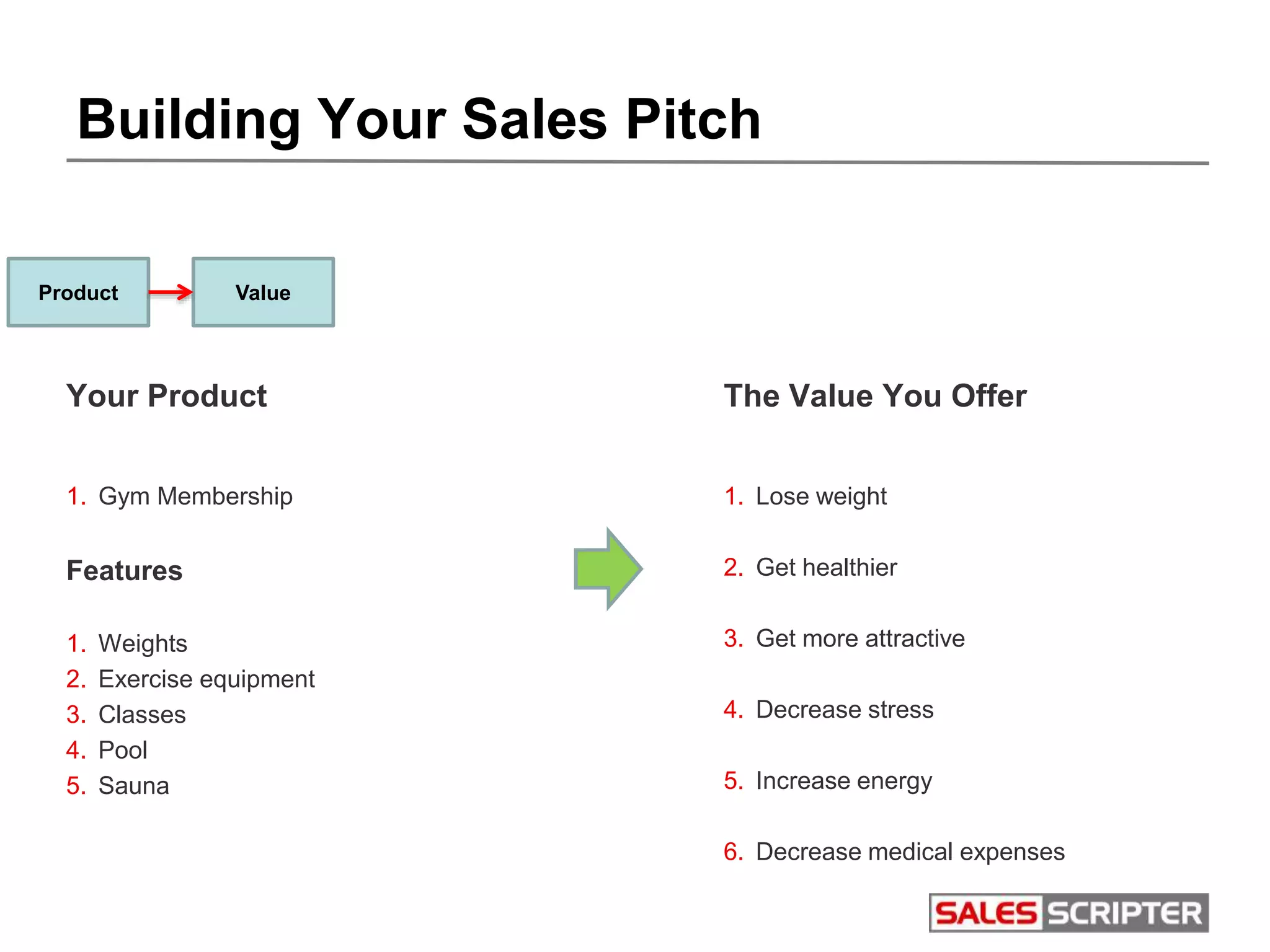 Building Your Sales Pitch

Product

Value

Your Product

1. Gym Membership

Features

1. Weights
2. Exercise equipment
3. Classes
4. Pool
5. Sauna

The Value You Offer

1. Lose weight

2. Get healthier

3. Get more attractive

4. Decrease stress

5. Increase energy

6. Decrease medical expenses

SALES SCRIPTER